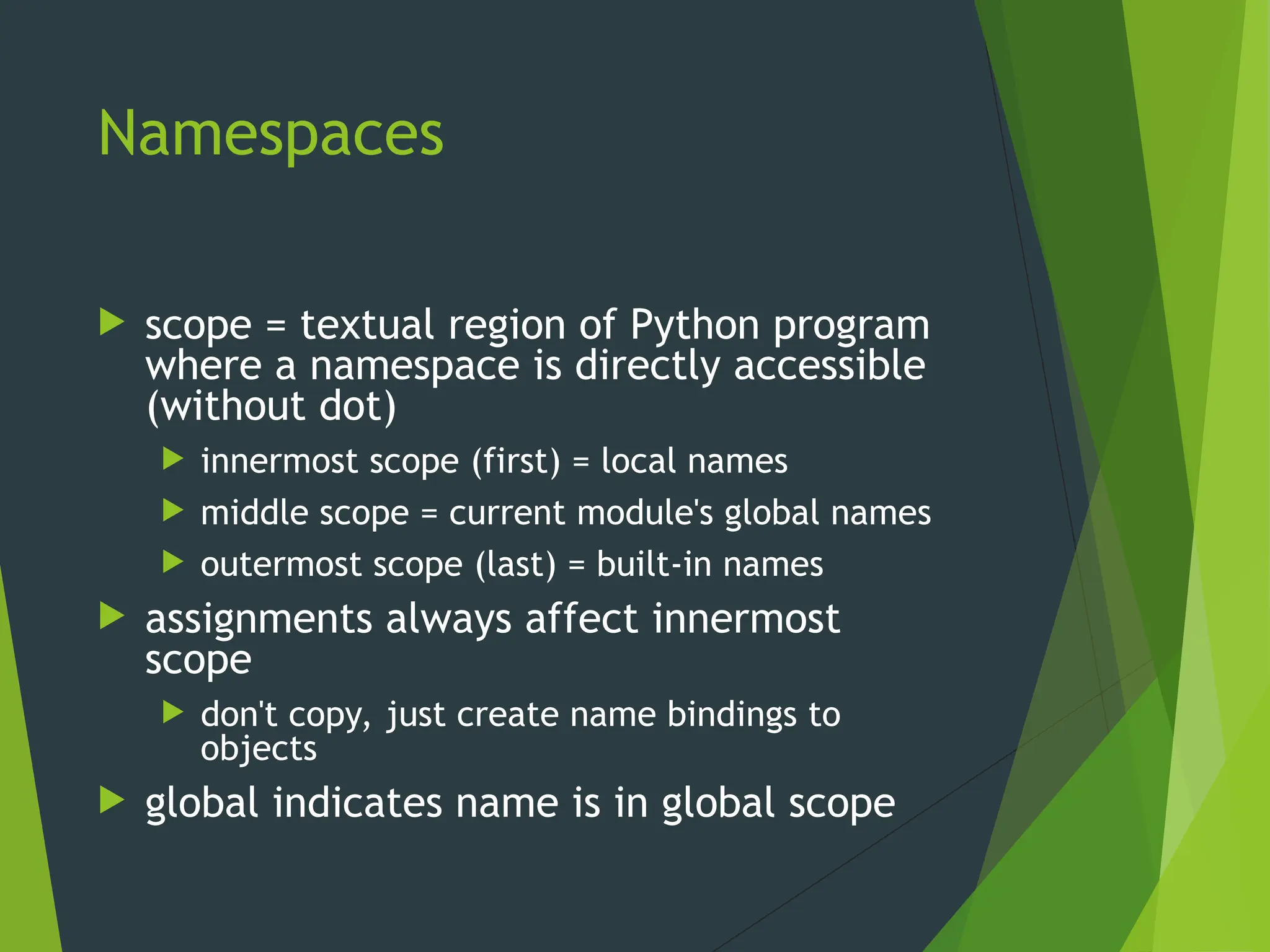 Namespaces

scope = textual region of Python program where a namespace is directly accessible (without dot)

innermost scope (first) = local names

middle scope = current module's global names

outermost scope (last) = built-in names

assignments always affect innermost scope

don't copy, just create name bindings to objects

global indicates name is in global scope